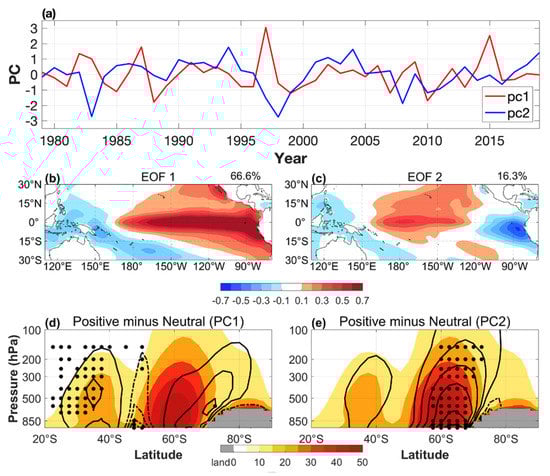 (a)

PC

3 2 1 0 -1 -2 -3

pc1
pc2

1980 1985 1990 1995 2000 2005 2010 2015

Year

(b) EOF 1 66.6%

30°N 15°N 0° 15°S 30°S

120°E 150°E 180° 150°W 120°W 90°W

(c) EOF 2 16.3%

30°N 15°N 0° 15°S 30°S

120°E 150°E 180° 150°W 120°W 90°W

-0.7 -0.5 -0.3 -0.1 0.1 0.3 0.5 0.7

(d) Positive minus Neutral (PC1)

Pressure (hPa)

100 200 300 500 850

20°S 40°S 60°S 80°S

Latitude

(e) Positive minus Neutral (PC2)

100 200 300 500 850

20°S 40°S 60°S 80°S

Latitude

land 0 10 20 30 40 50